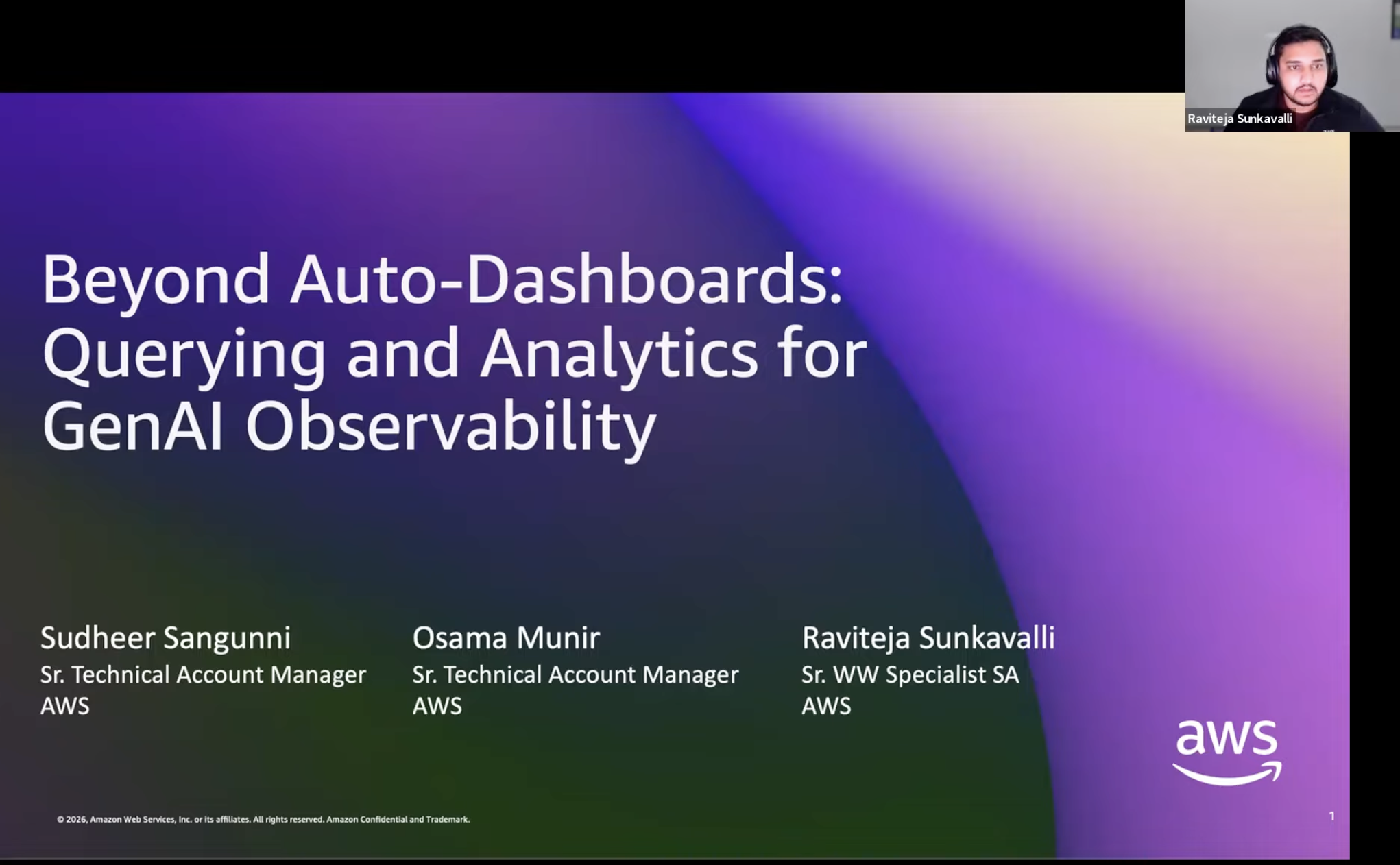 Raviteja Sunkavalli

Beyond Auto-Dashboards: Querying and Analytics for GenAI Observability

Sudheer Sangunni
Sr. Technical Account Manager
AWS

Osama Munir
Sr. Technical Account Manager
AWS

Raviteja Sunkavalli
Sr. WW Specialist SA
AWS

aws

© 2026, Amazon Web Services, Inc. or its affiliates. All rights reserved. Amazon Confidential and Trademark.

1